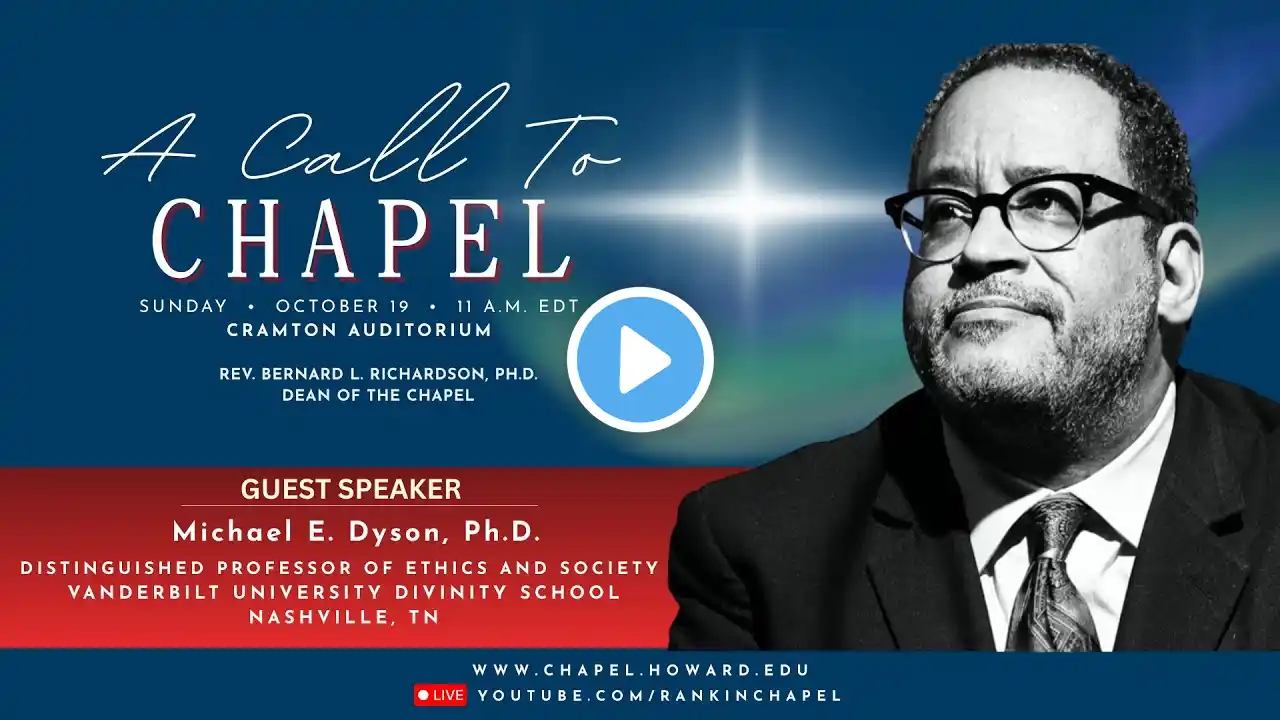 A Call To
CHAPEL

SUNDAY • OCTOBER 19 • 11 A.M. EDT
CRAMTON AUDITORIUM

REV. BERNARD L. RICHARDSON, PH.D.
DEAN OF THE CHAPEL

GUEST SPEAKER
Michael E. Dyson, Ph.D.
DISTINGUISHED PROFESSOR OF ETHICS AND SOCIETY
VANDERBILT UNIVERSITY DIVINITY SCHOOL
NASHVILLE, TN

WWW.CHAPEL.HOWARD.EDU
LIVE YOUTUBE.COM/RANKINCHAPEL